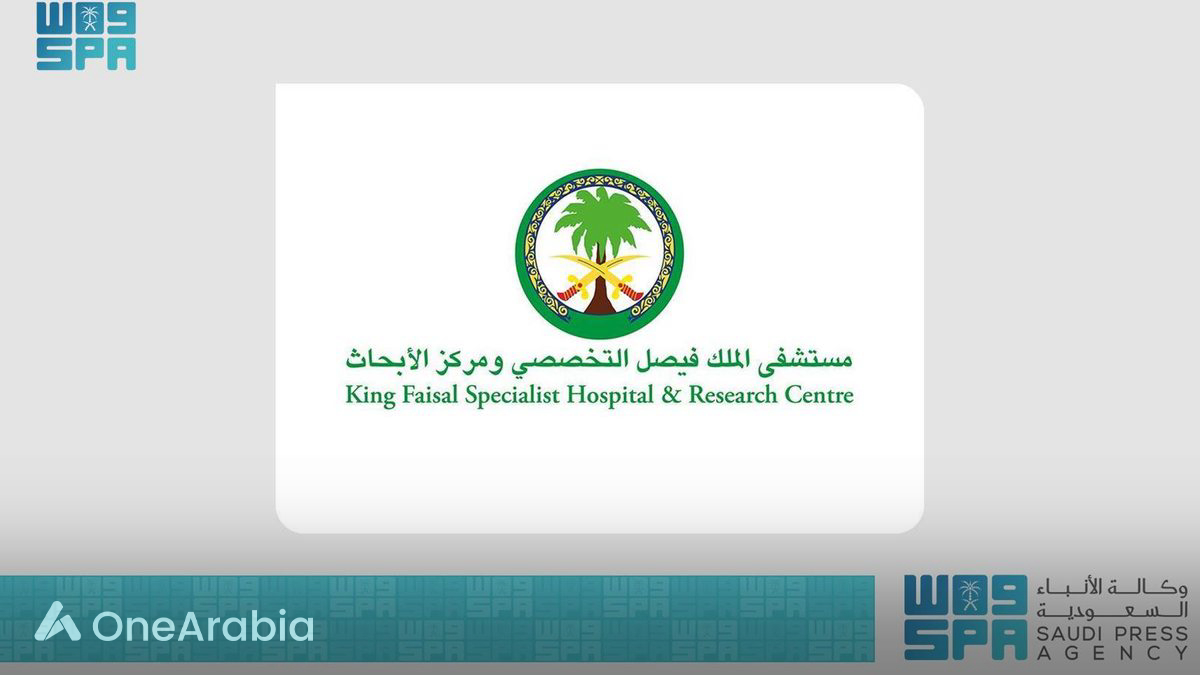 واس
SPA

مستشفى الملك فيصل التخصصي ومركز الأبحاث
King Faisal Specialist Hospital & Research Centre

OneArabia

واس
SPA
وكالة الأنباء السعودية
SAUDI PRESS AGENCY